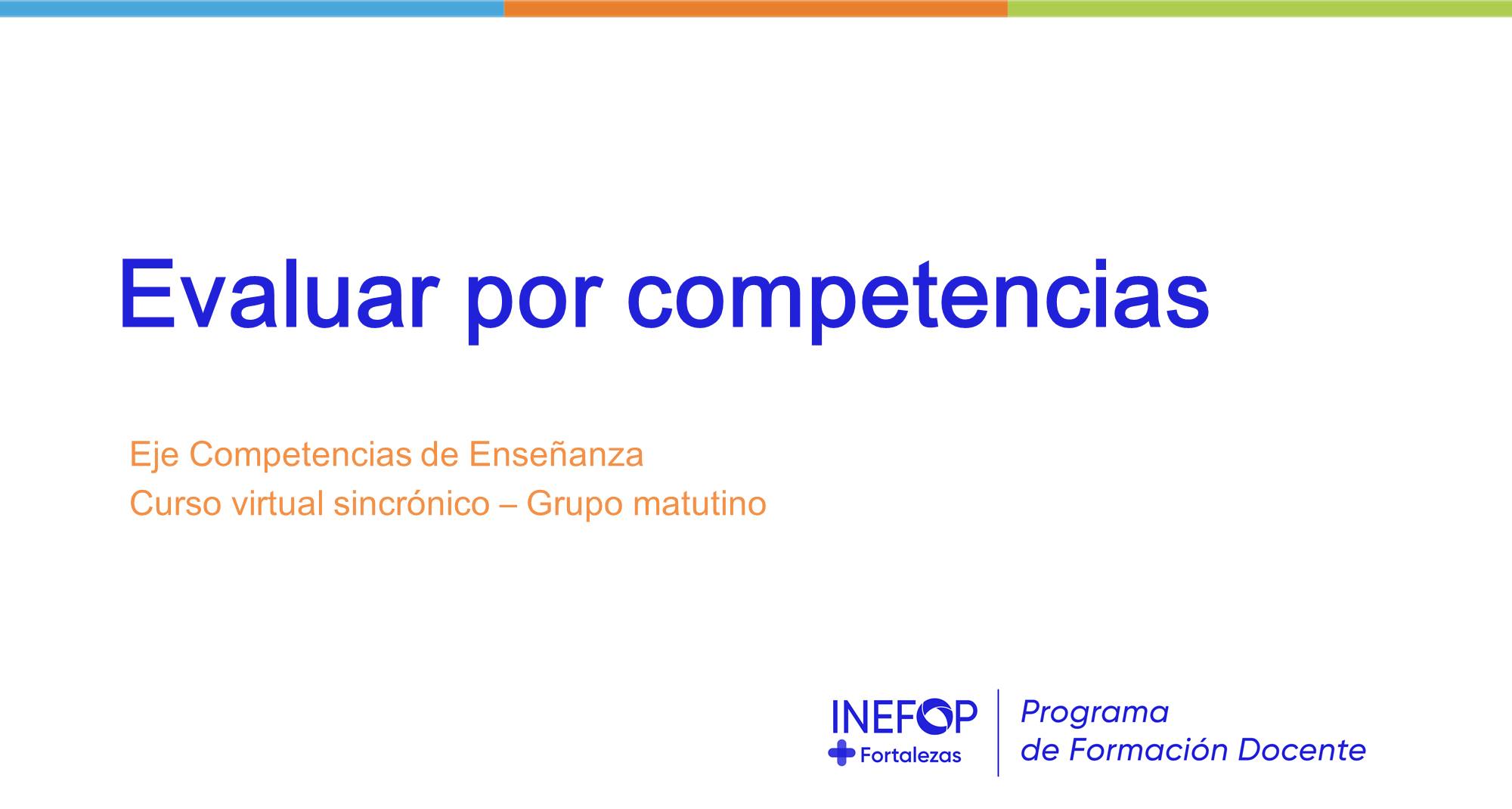 Evaluar por competencias

Eje Competencias de Enseñanza
Curso virtual sincrónico – Grupo matutino

INEFOP
Fortalezas

Programa
de Formación Docente